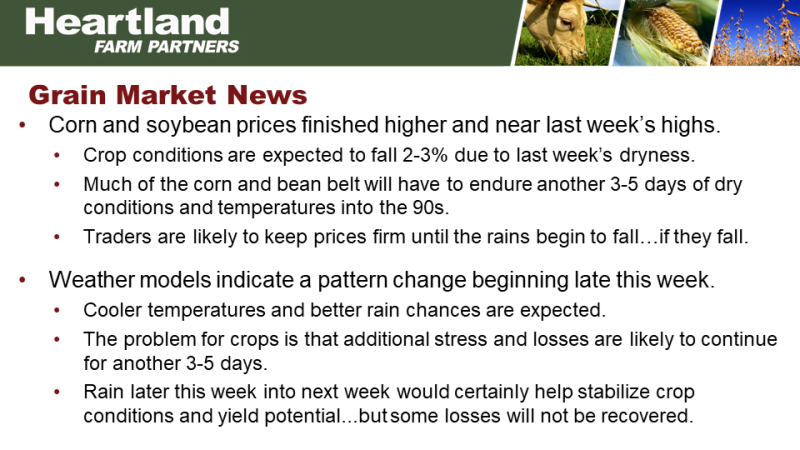 Heartland
FARM PARTNERS

Grain Market News

• Corn and soybean prices finished higher and near last week's highs.
  • Crop conditions are expected to fall 2-3% due to last week's dryness.
  • Much of the corn and bean belt will have to endure another 3-5 days of dry conditions and temperatures into the 90s.
  • Traders are likely to keep prices firm until the rains begin to fall…if they fall.

• Weather models indicate a pattern change beginning late this week.
  • Cooler temperatures and better rain chances are expected.
  • The problem for crops is that additional stress and losses are likely to continue for another 3-5 days.
  • Rain later this week into next week would certainly help stabilize crop conditions and yield potential…but some losses will not be recovered.